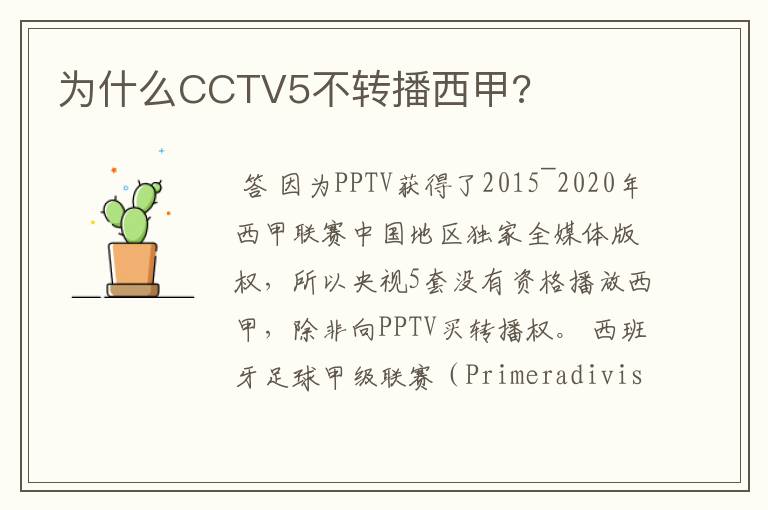 为什么CCTV5不转播西甲?

答 因为PPTV获得了2015¯2020年西甲联赛中国地区独家全媒体版权，所以央视5套没有资格播放西甲，除非向PPTV买转播权。 西班牙足球甲级联赛（Primeradivis